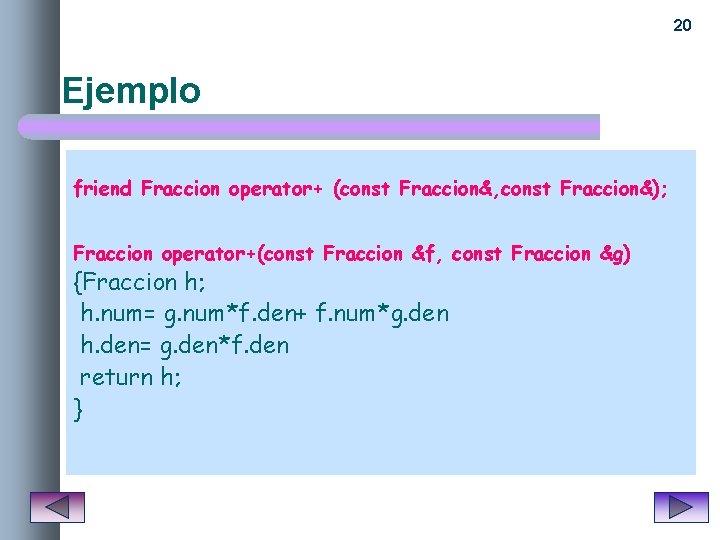 20

Ejemplo

friend Fraccion operator+ (const Fraccion&,const Fraccion&);

Fraccion operator+(const Fraccion &f, const Fraccion &g)
{Fraccion h;
h.num= g.num*f.den+ f.num*g.den
h.den= g.den*f.den
return h;
}